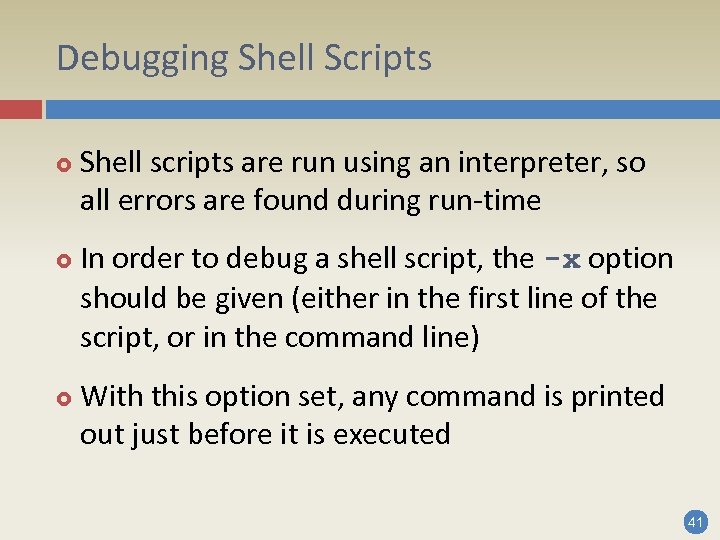 Debugging Shell Scripts

Shell scripts are run using an interpreter, so all errors are found during run-time

In order to debug a shell script, the -x option should be given (either in the first line of the script, or in the command line)

With this option set, any command is printed out just before it is executed

41